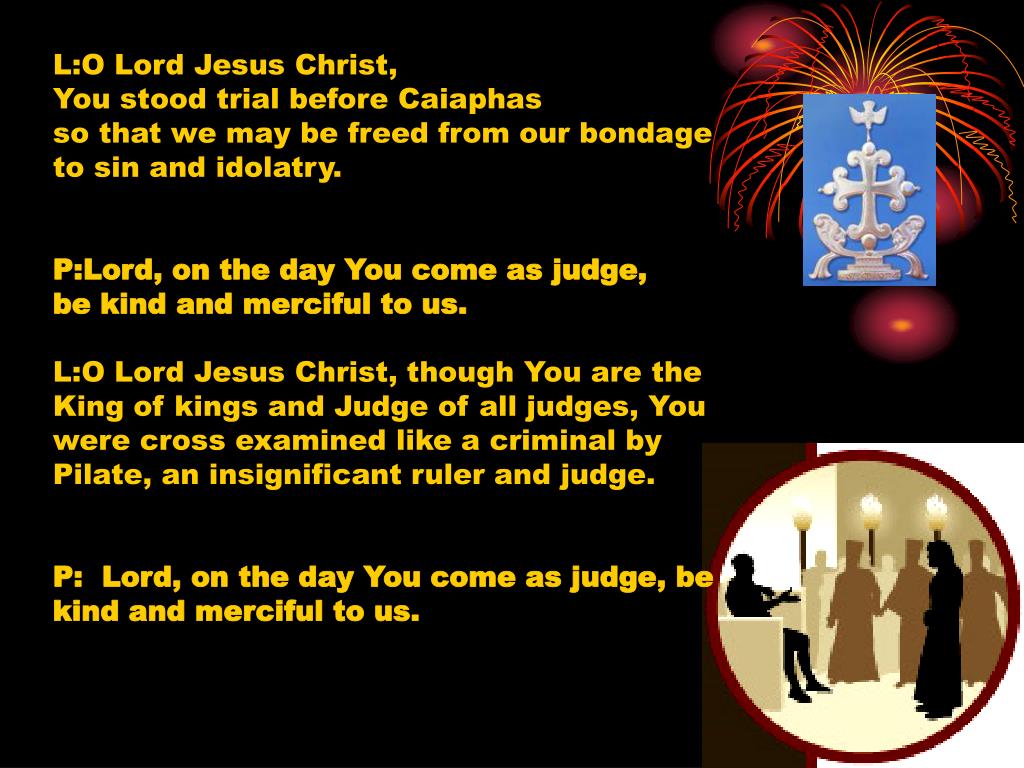 L:O Lord Jesus Christ,
You stood trial before Caiaphas
so that we may be freed from our bondage to sin and idolatry.

P:Lord, on the day You come as judge,
be kind and merciful to us.

L:O Lord Jesus Christ, though You are the King of kings and Judge of all judges, You were cross examined like a criminal by Pilate, an insignificant ruler and judge.

P: Lord, on the day You come as judge, be kind and merciful to us.